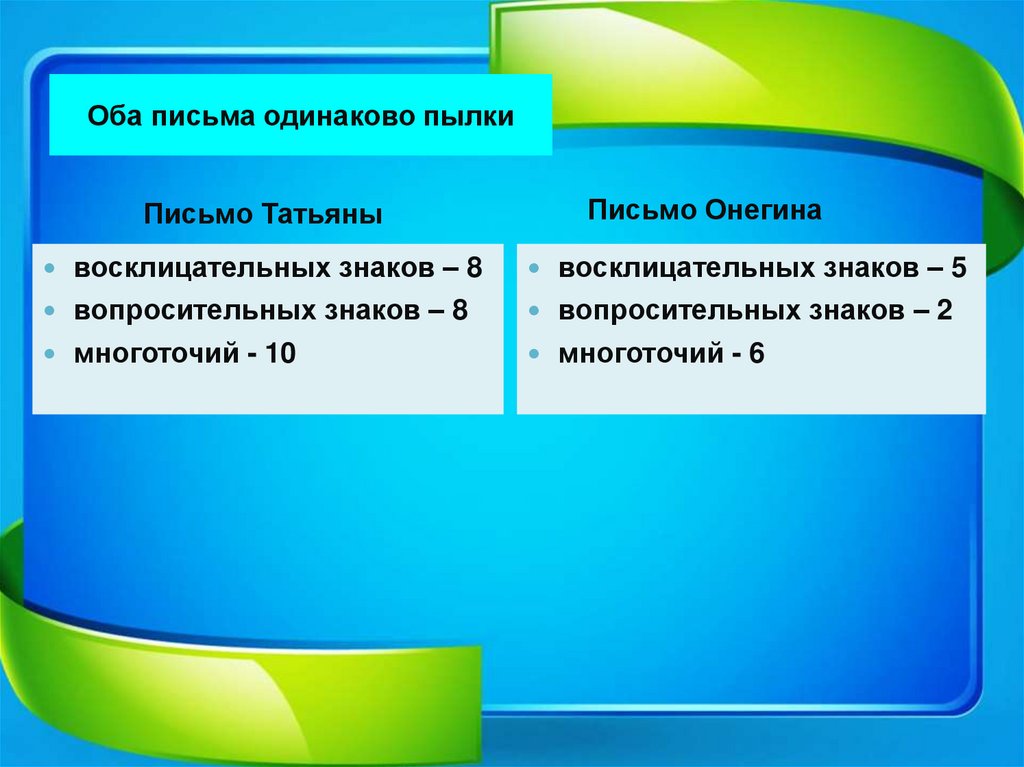 Оба письма одинаково пылки

Письмо Татьяны

- восклицательных знаков – 8
- вопросительных знаков – 8
- многоточий - 10

Письмо Онегина

- восклицательных знаков – 5
- вопросительных знаков – 2
- многоточий - 6